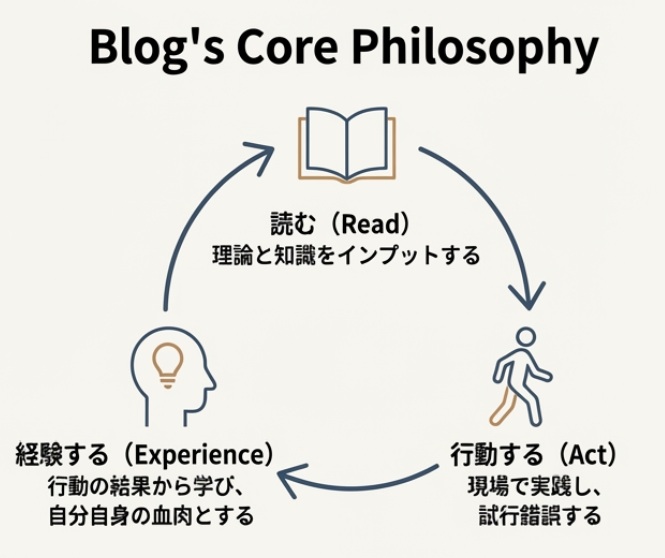 Blog's Core Philosophy

読む（Read）
理論と知識をインプットする

行動する（Act）
現場で実践し、
試行錯誤する

経験する（Experience）
行動の結果から学び、
自分自身の血肉とする